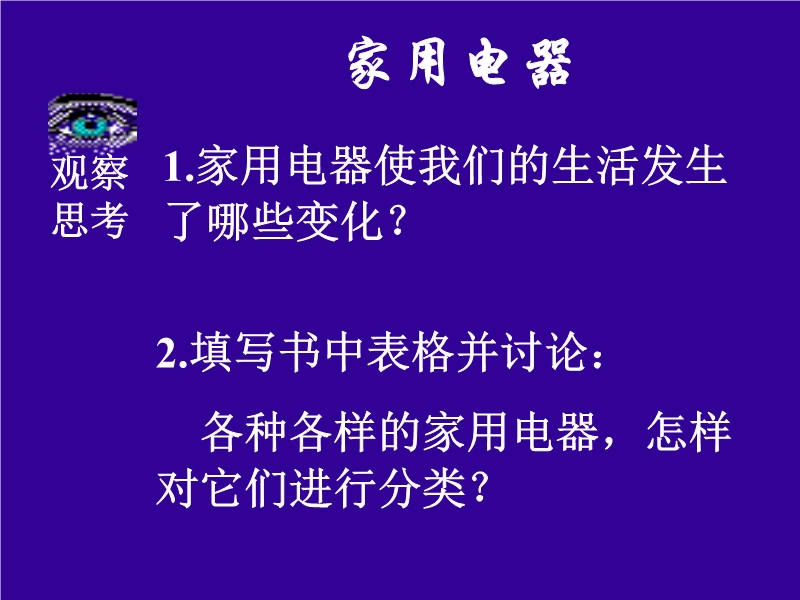 家用电器

观察思考

1.家用电器使我们的生活发生了哪些变化？

2.填写书中表格并讨论：

各种各样的家用电器，怎样对它们进行分类？